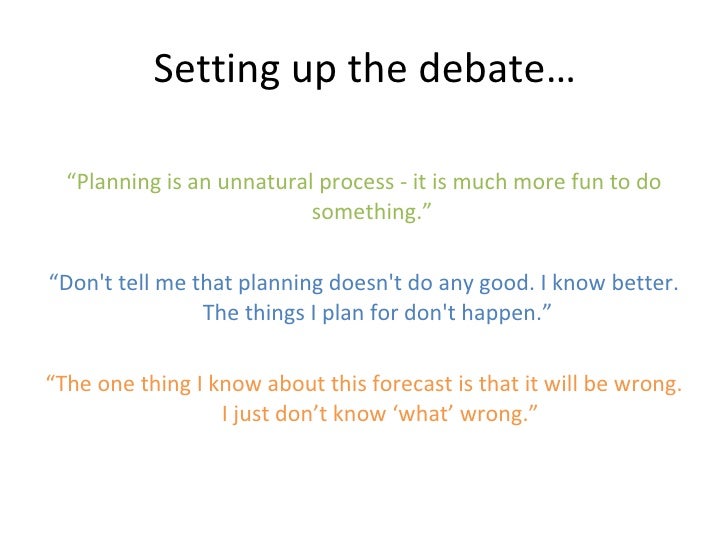 Setting up the debate…

“Planning is an unnatural process - it is much more fun to do something.”

“Don't tell me that planning doesn't do any good. I know better. The things I plan for don't happen.”

“The one thing I know about this forecast is that it will be wrong. I just don’t know ‘what’ wrong.”